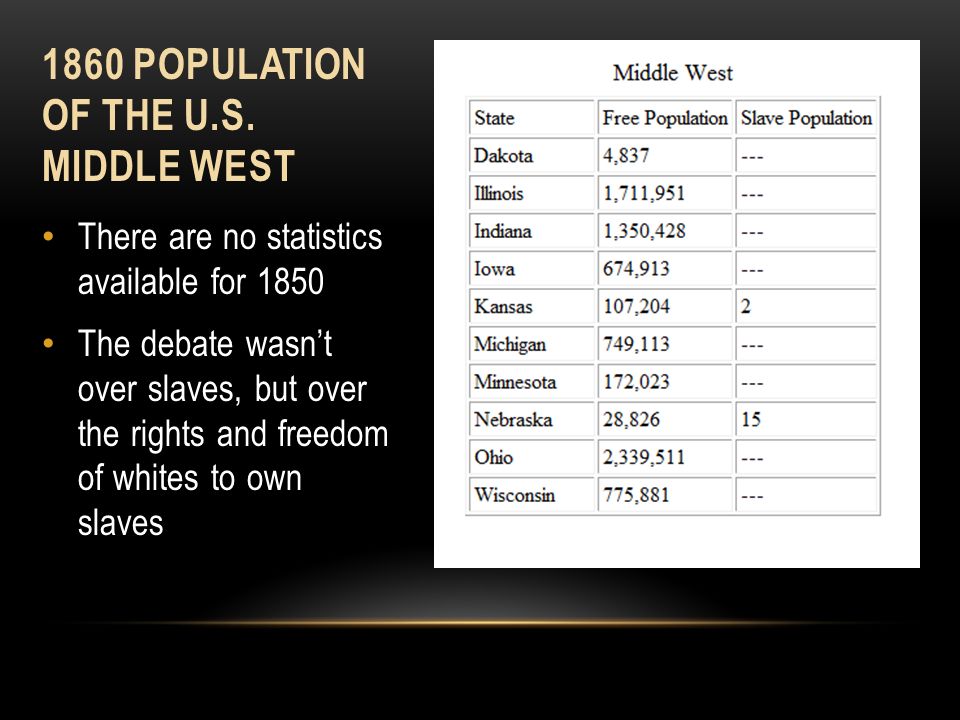 1860 POPULATION OF THE U.S. MIDDLE WEST

• There are no statistics available for 1850

• The debate wasn't over slaves, but over the rights and freedom of whites to own slaves

Middle West

| State | Free Population | Slave Population |
|---|---|---|
| Dakota | 4,837 | --- |
| Illinois | 1,711,951 | --- |
| Indiana | 1,350,428 | --- |
| Iowa | 674,913 | --- |
| Kansas | 107,204 | 2 |
| Michigan | 749,113 | --- |
| Minnesota | 172,023 | --- |
| Nebraska | 28,826 | 15 |
| Ohio | 2,339,511 | --- |
| Wisconsin | 775,881 | --- |